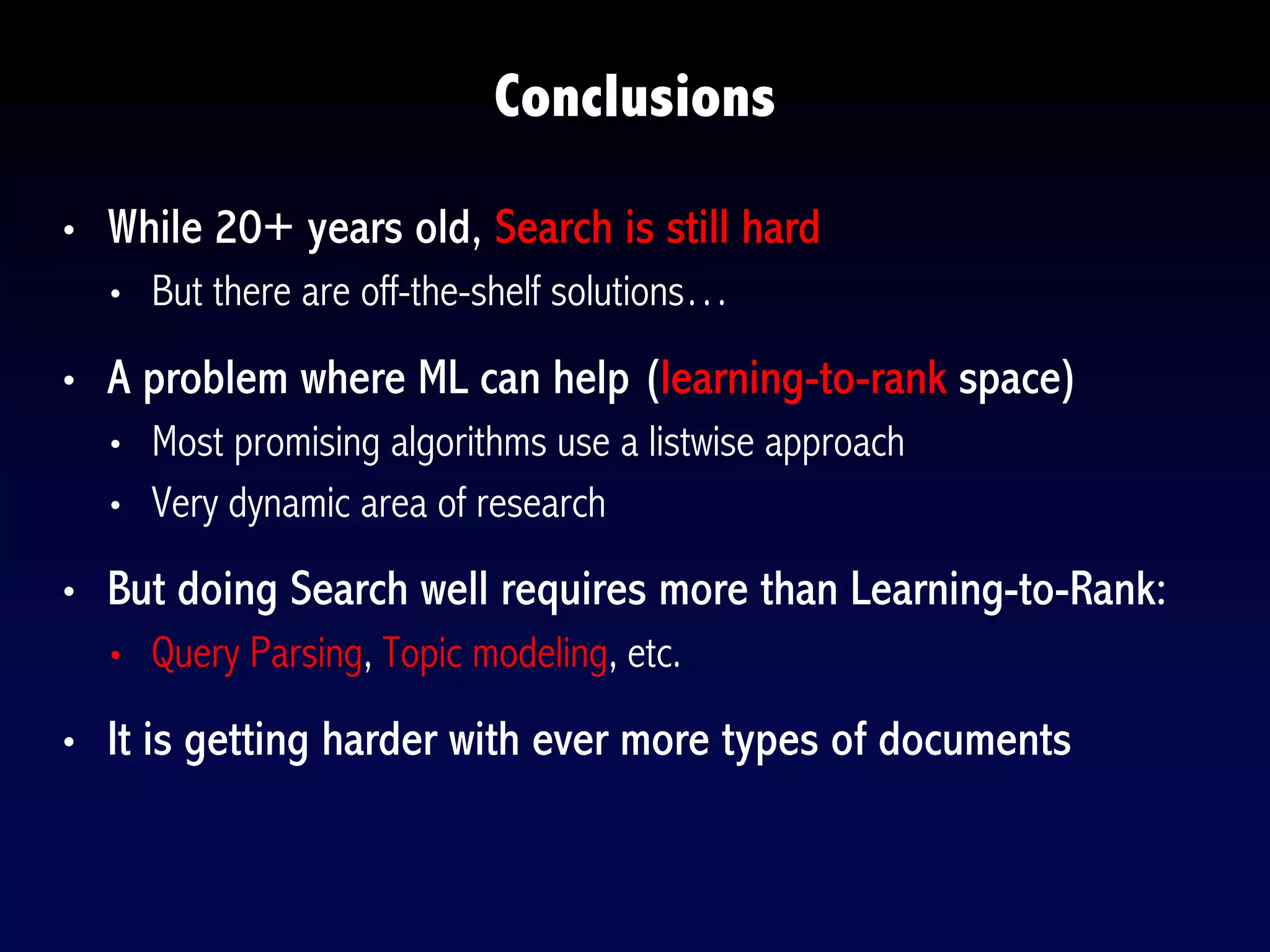 Conclusions

• While 20+ years old, Search is still hard
  • But there are off-the-shelf solutions…

• A problem where ML can help (learning-to-rank space)
  • Most promising algorithms use a listwise approach
  • Very dynamic area of research

• But doing Search well requires more than Learning-to-Rank:
  • Query Parsing, Topic modeling, etc.

• It is getting harder with ever more types of documents